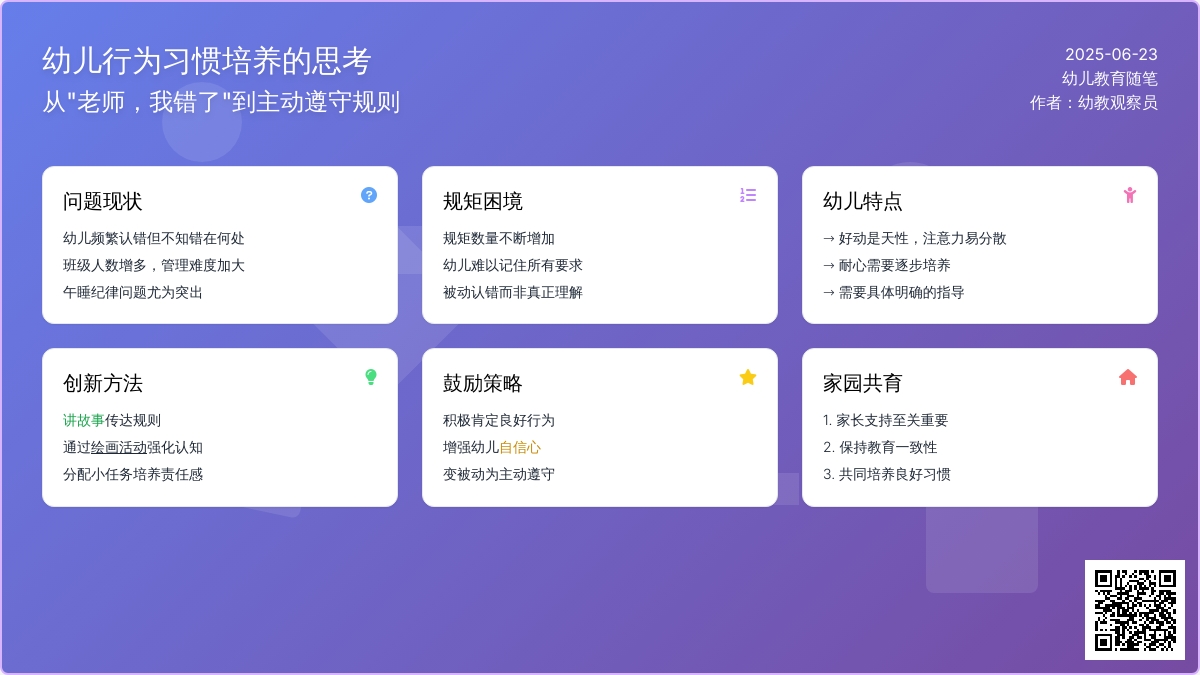 幼儿行为习惯培养的思考
从"老师，我错了"到主动遵守规则

2025-06-23
幼儿教育随笔
作者：幼教观察员

问题现状
幼儿频繁认错但不知错在何处
班级人数增多，管理难度加大
午睡纪律问题尤为突出

规矩困境
规矩数量不断增加
幼儿难以记住所有要求
被动认错而非真正理解

幼儿特点
→ 好动是天性，注意力易分散
→ 耐心需要逐步培养
→ 需要具体明确的指导

创新方法
讲故事传达规则
通过绘画活动强化认知
分配小任务培养责任感

鼓励策略
积极肯定良好行为
增强幼儿自信心
变被动为主动遵守

家园共育
1. 家长支持至关重要
2. 保持教育一致性
3. 共同培养良好习惯